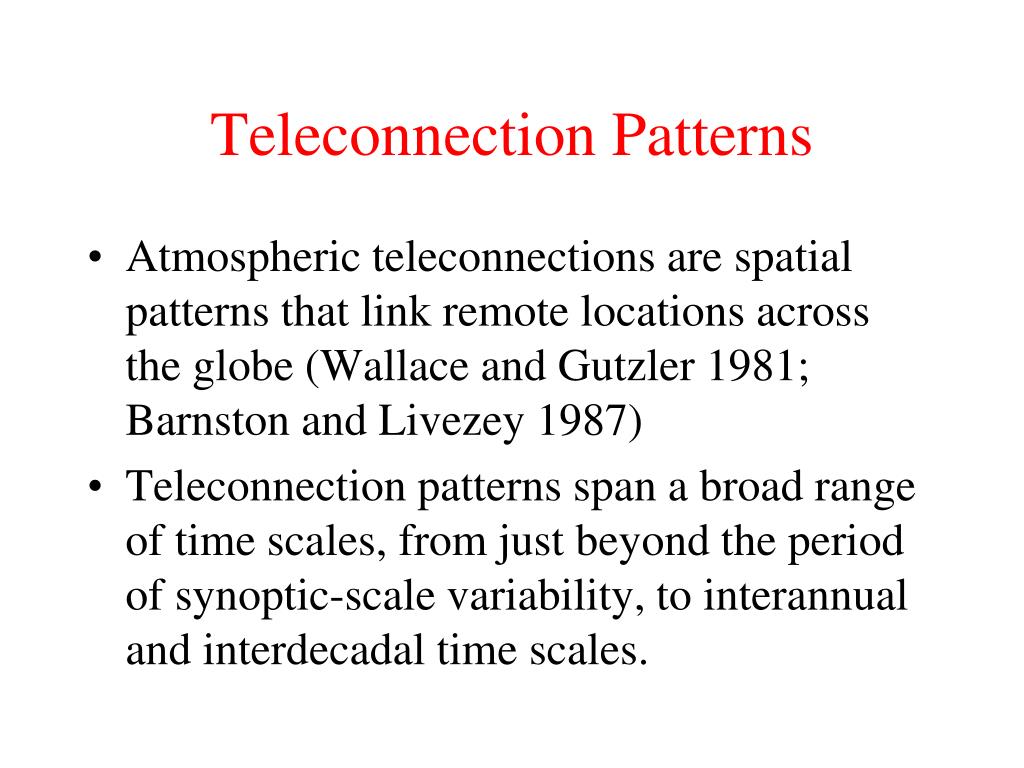 Teleconnection Patterns

• Atmospheric teleconnections are spatial patterns that link remote locations across the globe (Wallace and Gutzler 1981; Barnston and Livezey 1987)

• Teleconnection patterns span a broad range of time scales, from just beyond the period of synoptic-scale variability, to interannual and interdecadal time scales.